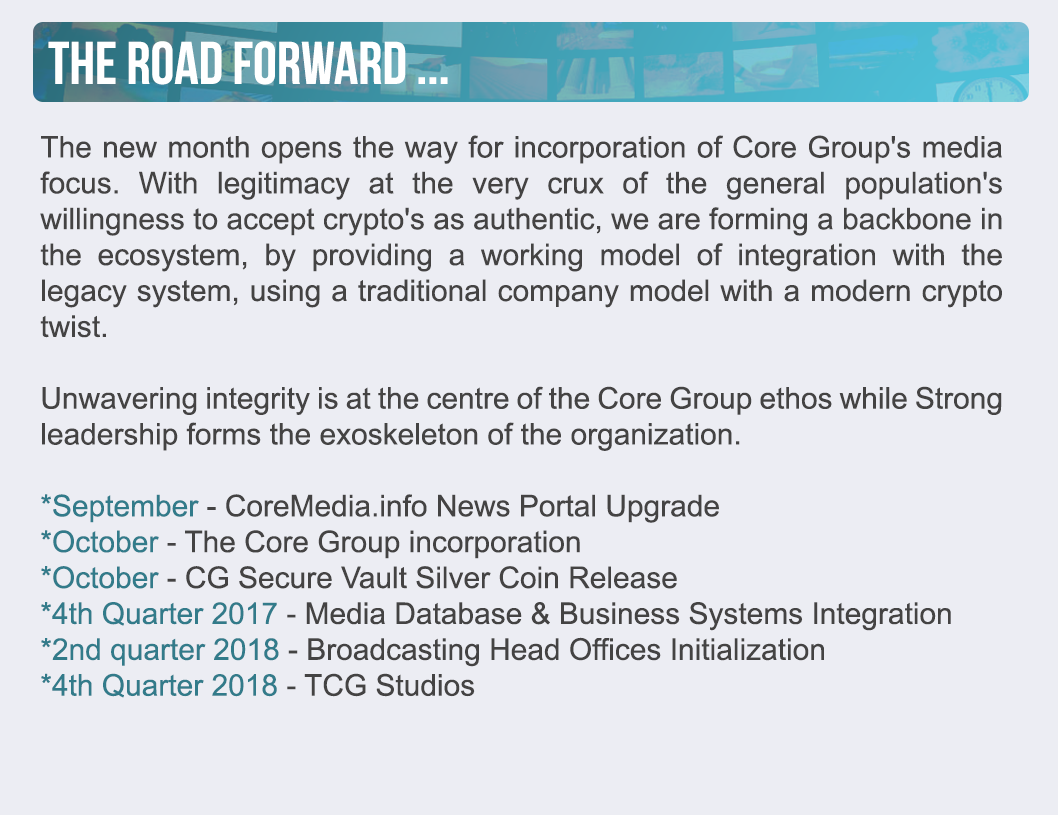 THE ROAD FORWARD ...

The new month opens the way for incorporation of Core Group's media focus. With legitimacy at the very crux of the general population's willingness to accept crypto's as authentic, we are forming a backbone in the ecosystem, by providing a working model of integration with the legacy system, using a traditional company model with a modern crypto twist.

Unwavering integrity is at the centre of the Core Group ethos while Strong leadership forms the exoskeleton of the organization.

*September - CoreMedia.info News Portal Upgrade
*October - The Core Group incorporation
*October - CG Secure Vault Silver Coin Release
*4th Quarter 2017 - Media Database & Business Systems Integration
*2nd quarter 2018 - Broadcasting Head Offices Initialization
*4th Quarter 2018 - TCG Studios